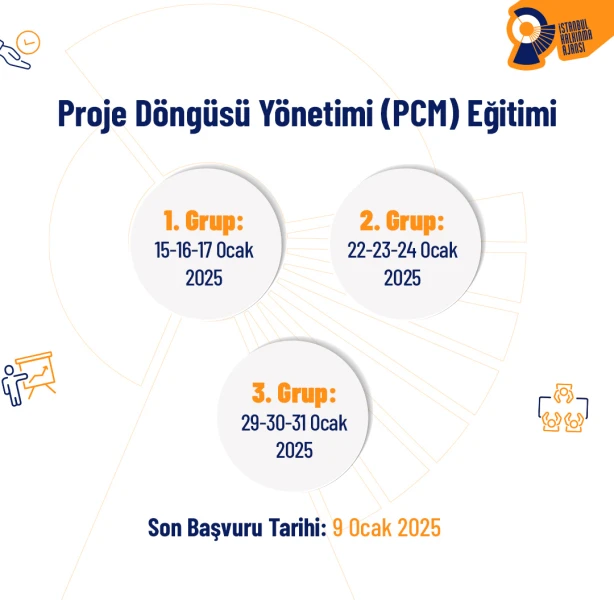 İSTANBUL KALKINMA AJANSI

Proje Döngüsü Yönetimi (PCM) Eğitimi

1. Grup:
15-16-17 Ocak 2025

2. Grup:
22-23-24 Ocak 2025

3. Grup:
29-30-31 Ocak 2025

Son Başvuru Tarihi: 9 Ocak 2025